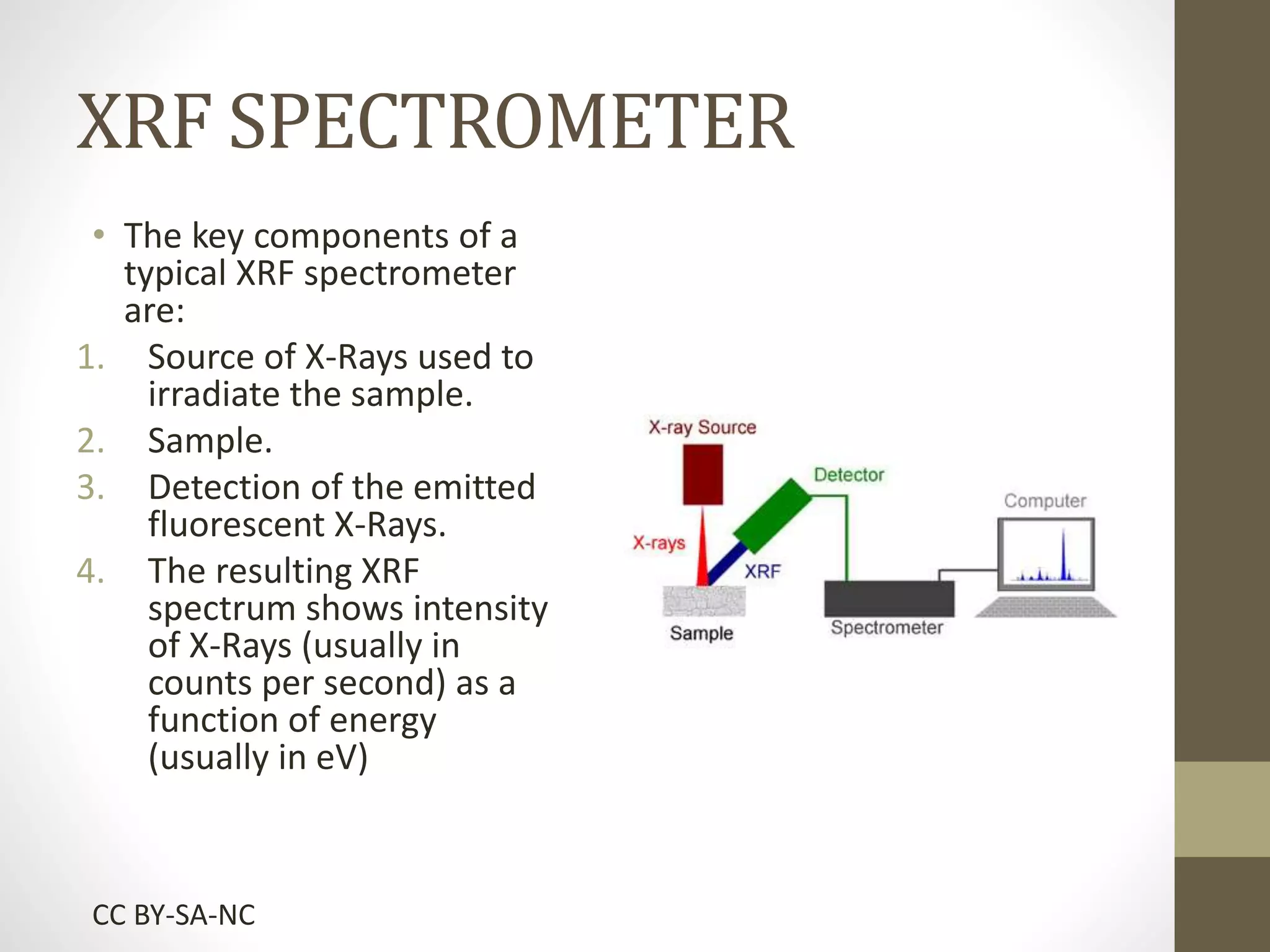 XRF SPECTROMETER

• The key components of a typical XRF spectrometer are:

1. Source of X-Rays used to irradiate the sample.
2. Sample.
3. Detection of the emitted fluorescent X-Rays.
4. The resulting XRF spectrum shows intensity of X-Rays (usually in counts per second) as a function of energy (usually in eV)

X-ray Source
Detector
Computer
X-rays
XRF
Sample
Spectrometer

CC BY-SA-NC